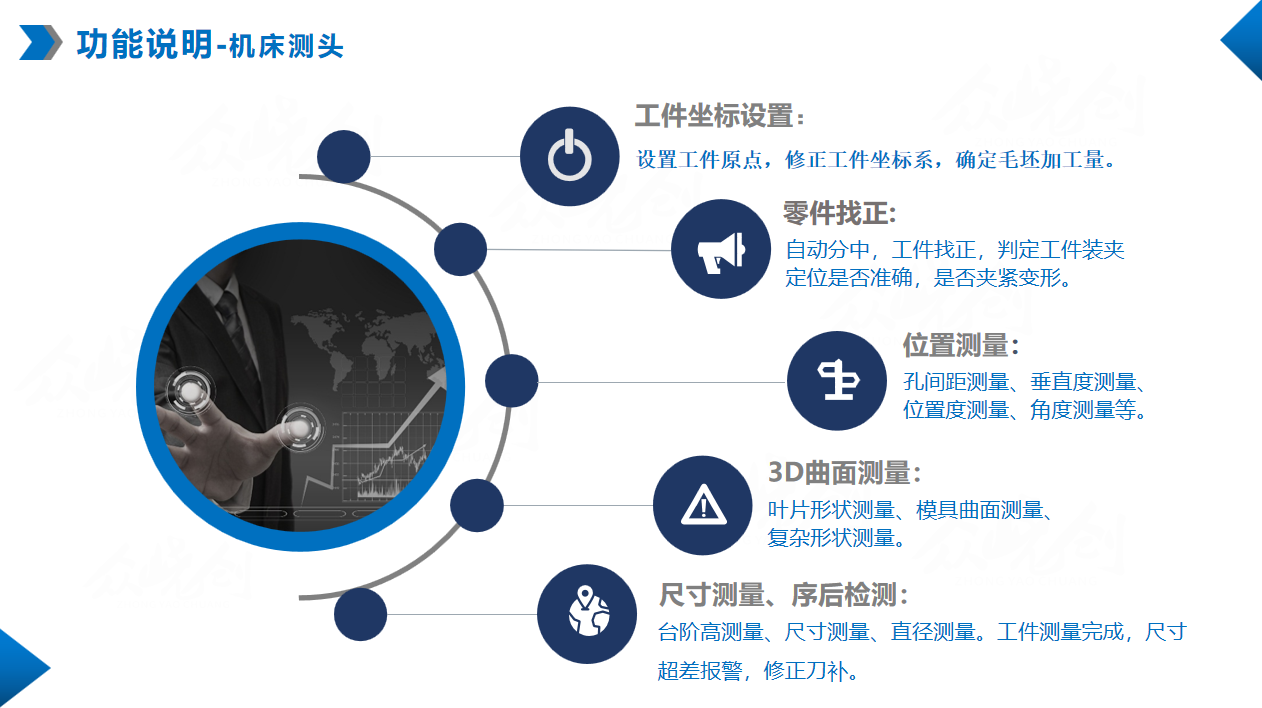 功能说明-机床测头

工件坐标设置：
设置工件原点，修正工件坐标系，确定毛坯加工量。

零件找正:
自动分中，工件找正，判定工件装夹定位是否准确，是否夹紧变形。

位置测量：
孔间距测量、垂直度测量、位置度测量、角度测量等。

3D曲面测量：
叶片形状测量、模具曲面测量、复杂形状测量。

尺寸测量、序后检测：
台阶高测量、尺寸测量、直径测量。工件测量完成，尺寸超差报警，修正刀补。